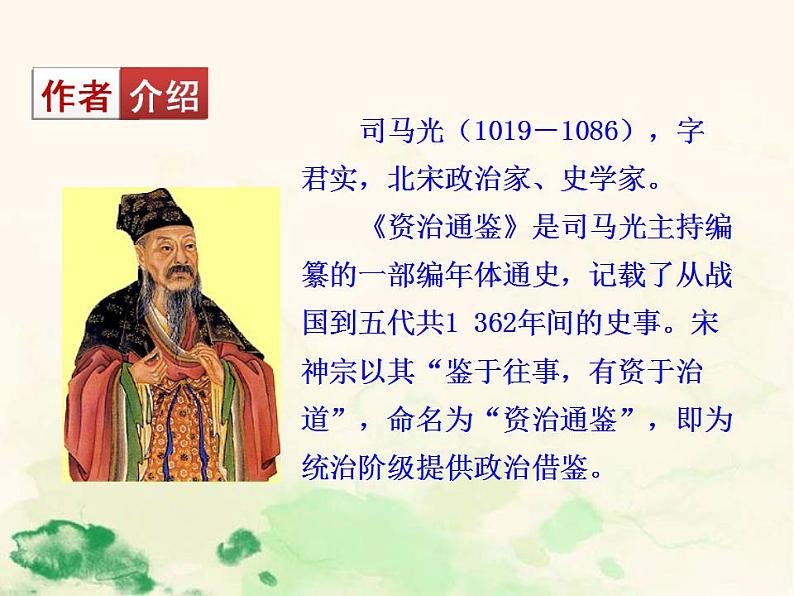 作者介绍

司马光（1019－1086），字君实，北宋政治家、史学家。

《资治通鉴》是司马光主持编纂的一部编年体通史，记载了从战国到五代共1 362年间的史事。宋神宗以其“鉴于往事，有资于治道”，命名为“资治通鉴”，即为统治阶级提供政治借鉴。